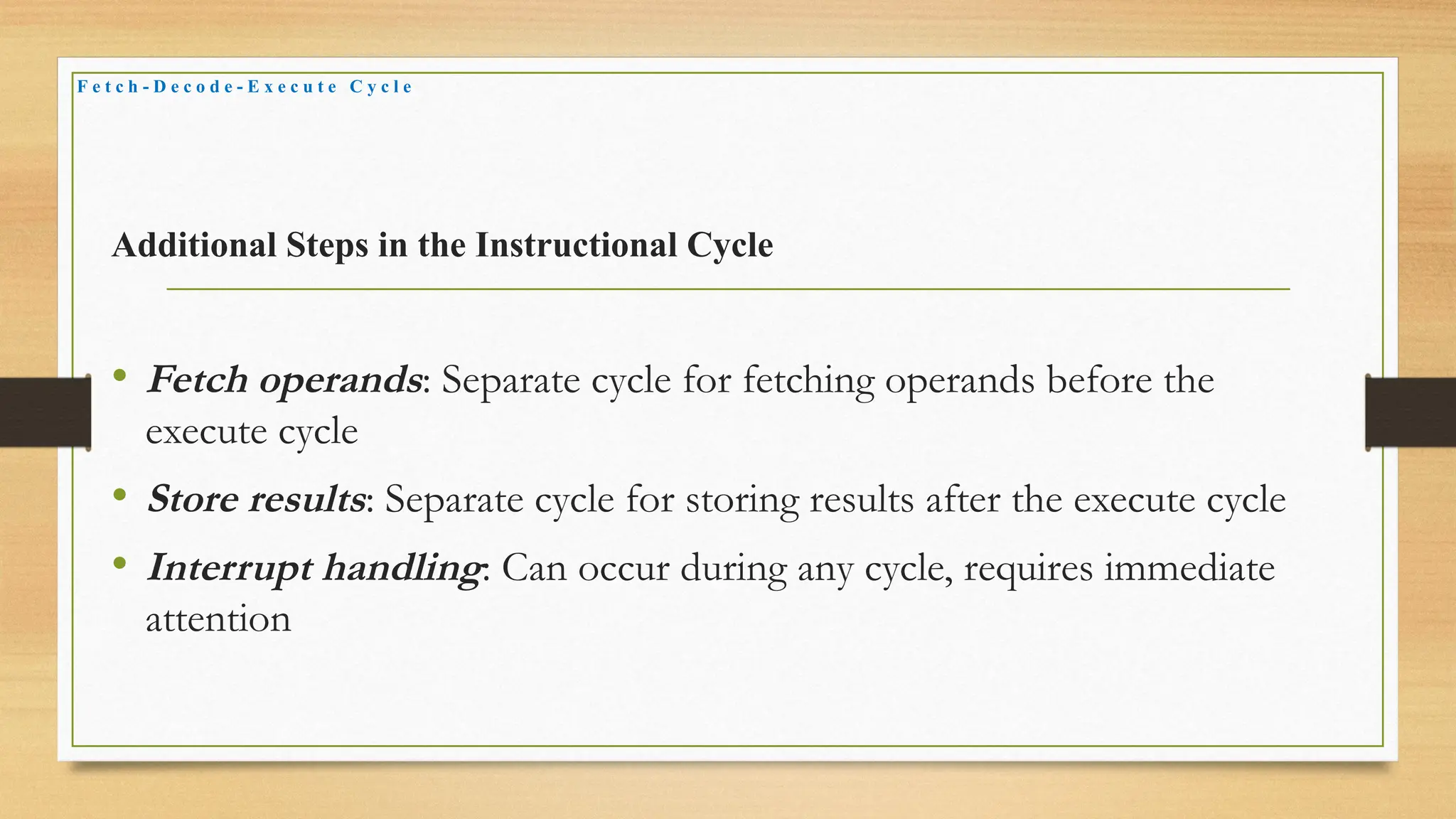 Fetch-Decode-Execute Cycle

Additional Steps in the Instructional Cycle

• Fetch operands: Separate cycle for fetching operands before the execute cycle
• Store results: Separate cycle for storing results after the execute cycle
• Interrupt handling: Can occur during any cycle, requires immediate attention